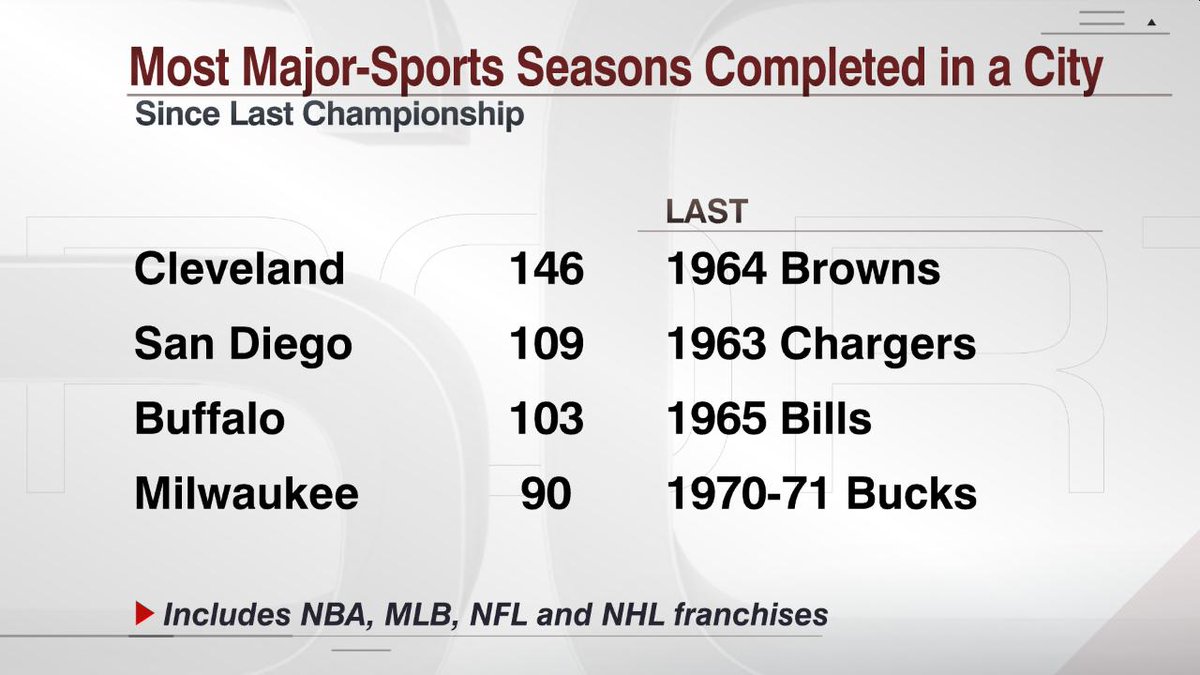 Most Major-Sports Seasons Completed in a City
Since Last Championship

| | | LAST |
|---|---|---|
| Cleveland | 146 | 1964 Browns |
| San Diego | 109 | 1963 Chargers |
| Buffalo | 103 | 1965 Bills |
| Milwaukee | 90 | 1970-71 Bucks |

Includes NBA, MLB, NFL and NHL franchises